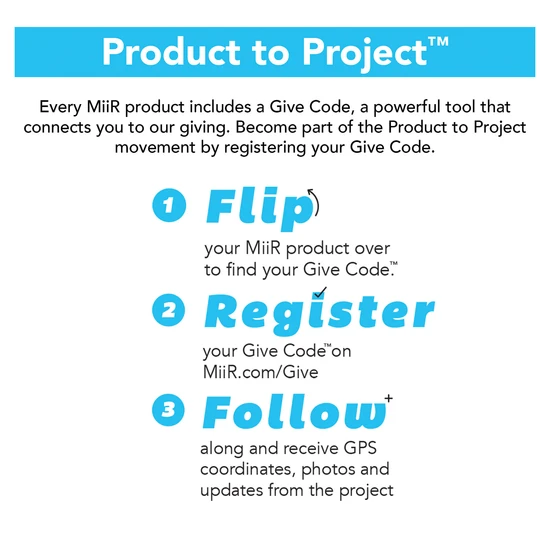 Product to Project™

Every MiiR product includes a Give Code, a powerful tool that connects you to our giving. Become part of the Product to Project movement by registering your Give Code.

1 Flip

your MiiR product over to find your Give Code.™

2 Register

your Give Code™ on MiiR.com/Give

3 Follow

along and receive GPS coordinates, photos and updates from the project